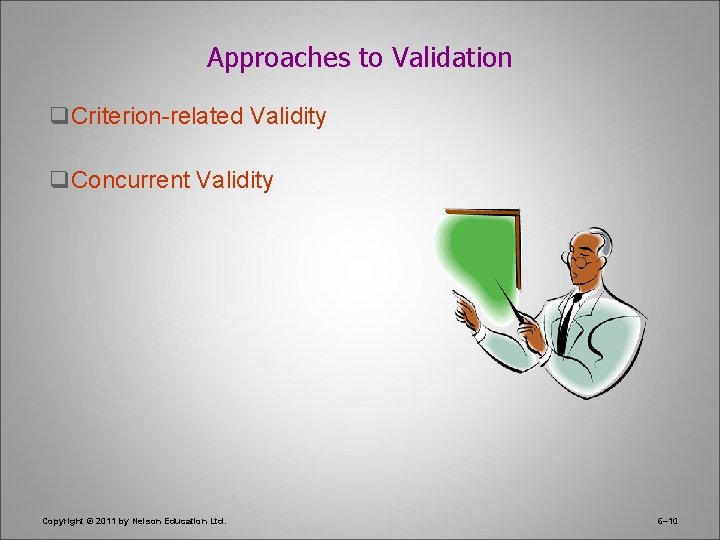 Approaches to Validation

❑Criterion-related Validity

❑Concurrent Validity

Copyright © 2011 by Nelson Education Ltd.

6–10